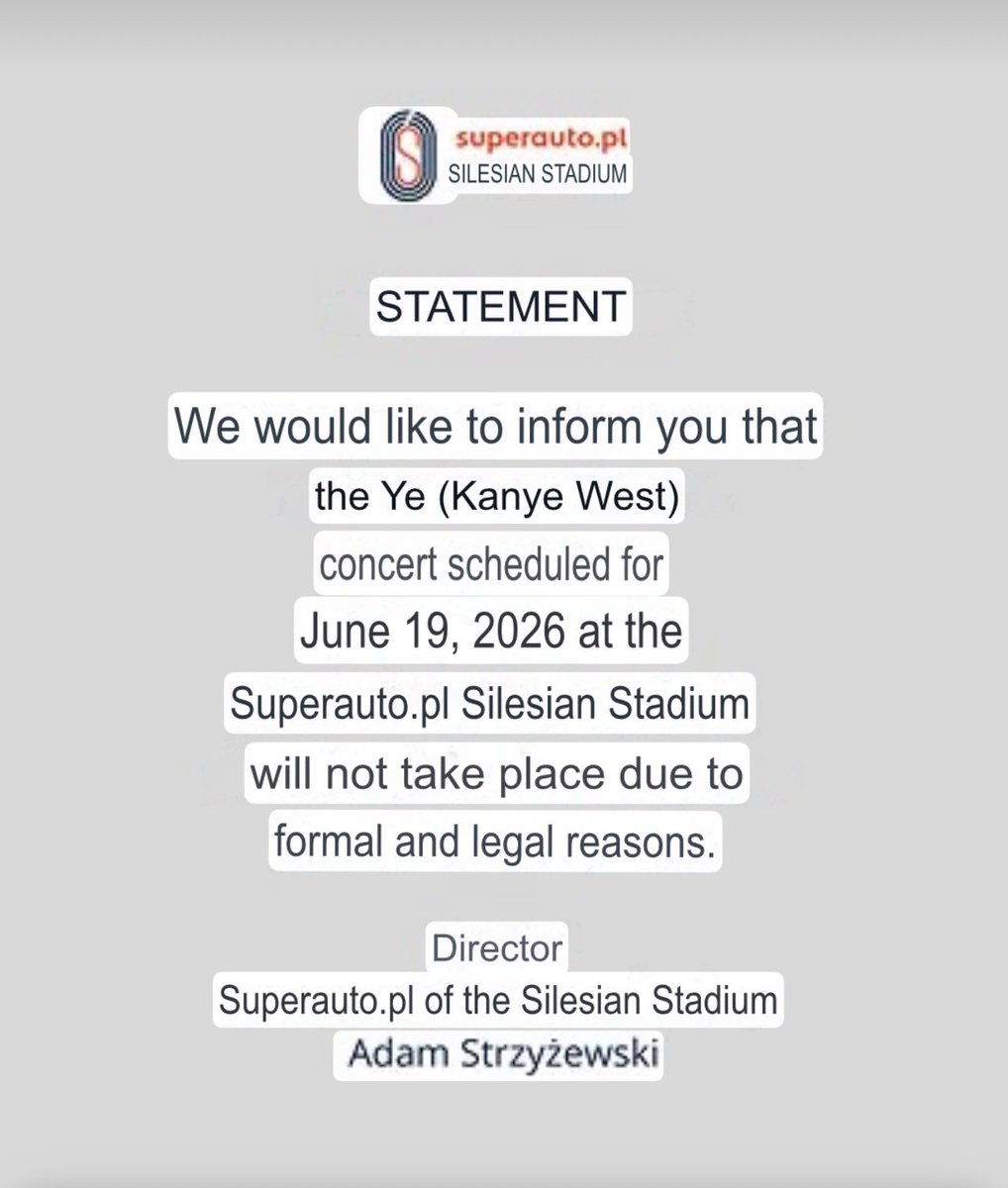 superauto.pl
SILESIAN STADIUM

STATEMENT

We would like to inform you that the Ye (Kanye West) concert scheduled for June 19, 2026 at the Superauto.pl Silesian Stadium will not take place due to formal and legal reasons.

Director
Superauto.pl of the Silesian Stadium
Adam Strzyżewski